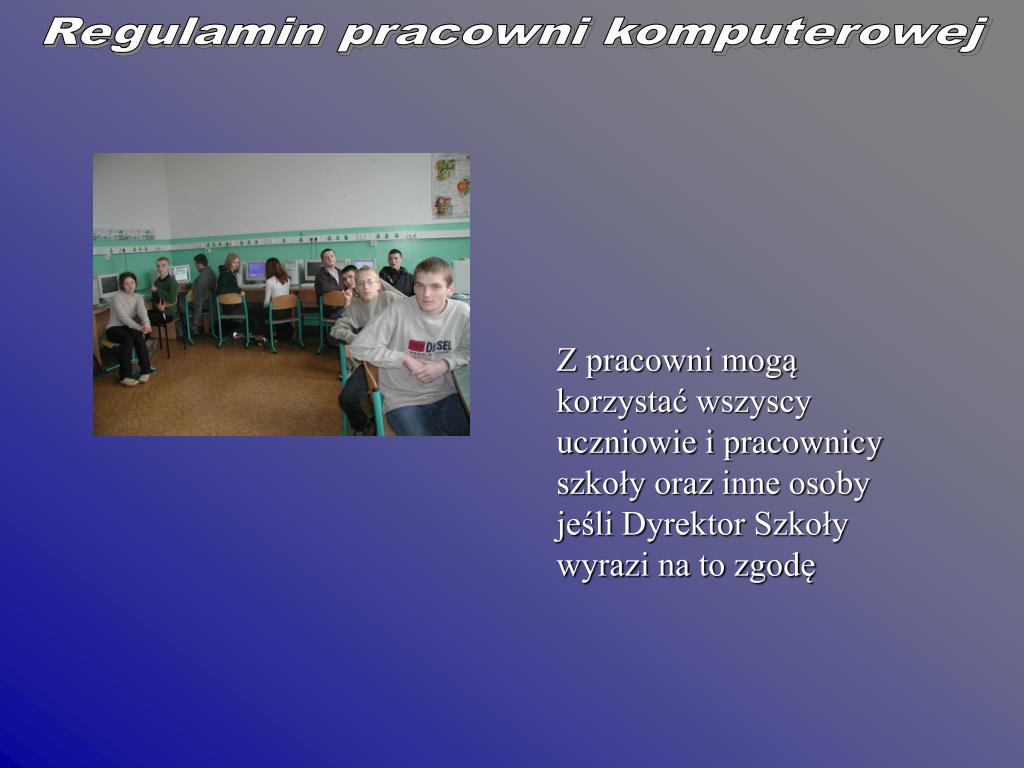 Regulamin pracowni komputerowej

DIESEL

Z pracowni mogą korzystać wszyscy uczniowie i pracownicy szkoły oraz inne osoby jeśli Dyrektor Szkoły wyrazi na to zgodę